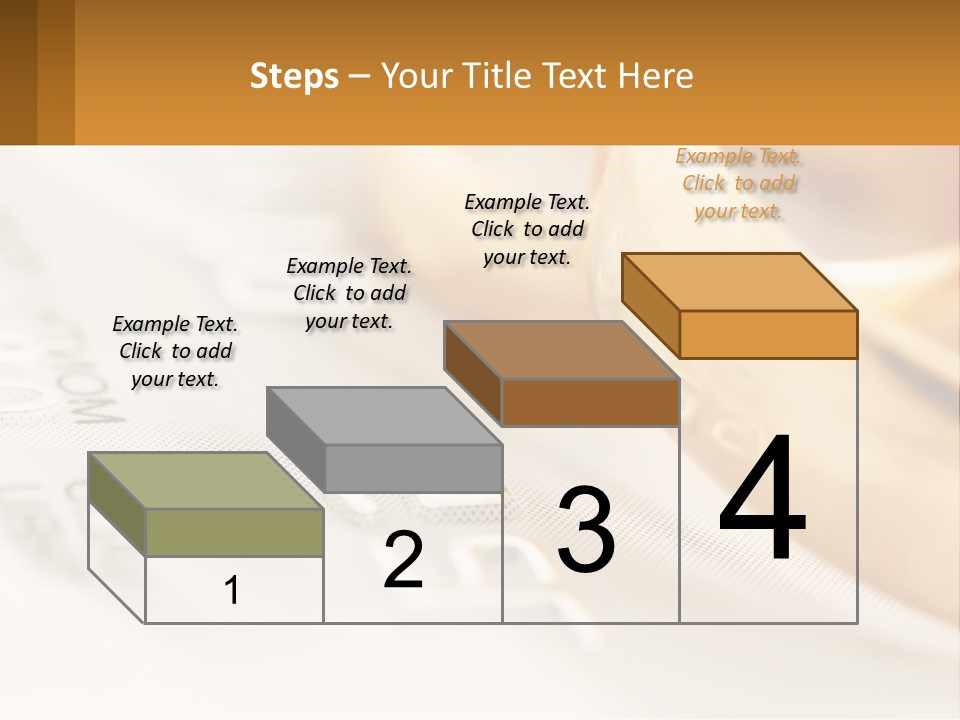 Steps – Your Title Text Here

Example Text. Click to add your text.

Example Text. Click to add your text.

Example Text. Click to add your text.

Example Text. Click to add your text.

1

2

3

4